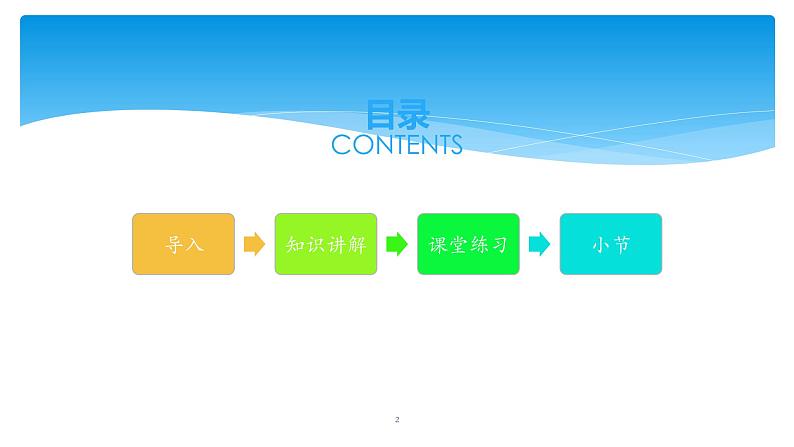 目录
CONTENTS

导入

知识讲解

课堂练习

小节

2